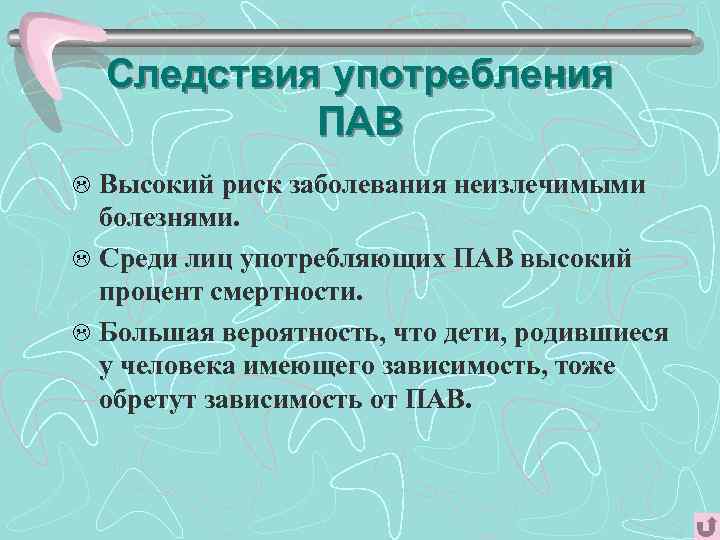 Следствия употребления ПАВ

Высокий риск заболевания неизлечимыми болезнями.

Среди лиц употребляющих ПАВ высокий процент смертности.

Большая вероятность, что дети, родившиеся у человека имеющего зависимость, тоже обретут зависимость от ПАВ.